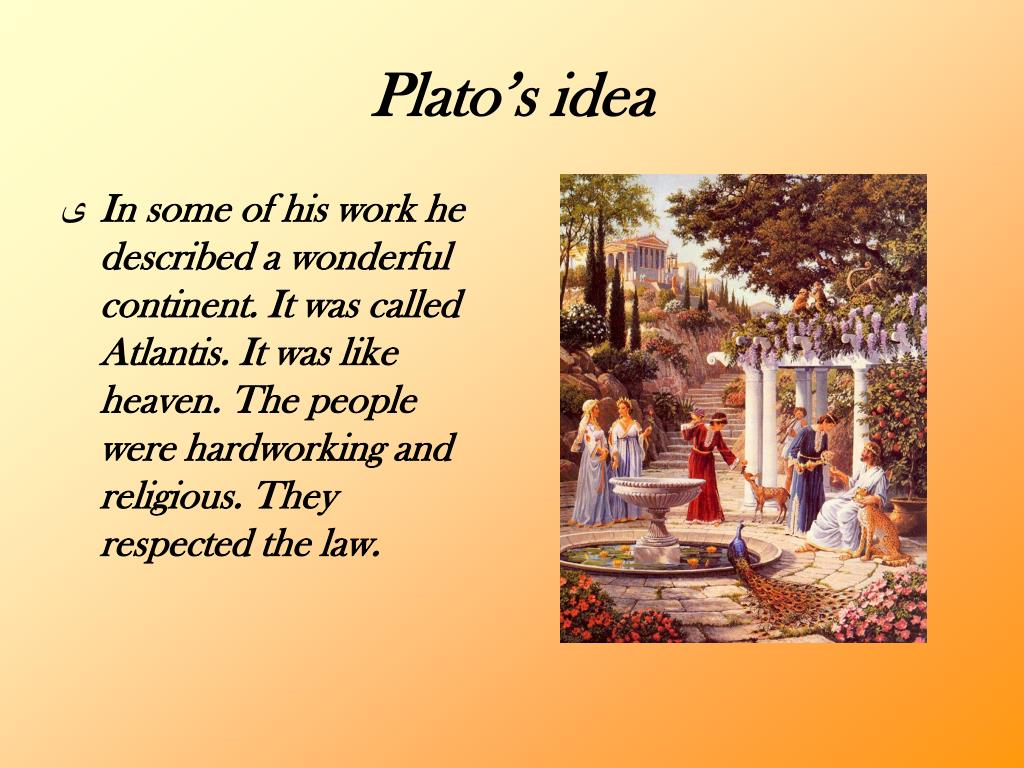 Plato's idea

ى In some of his work he described a wonderful continent. It was called Atlantis. It was like heaven. The people were hardworking and religious. They respected the law.